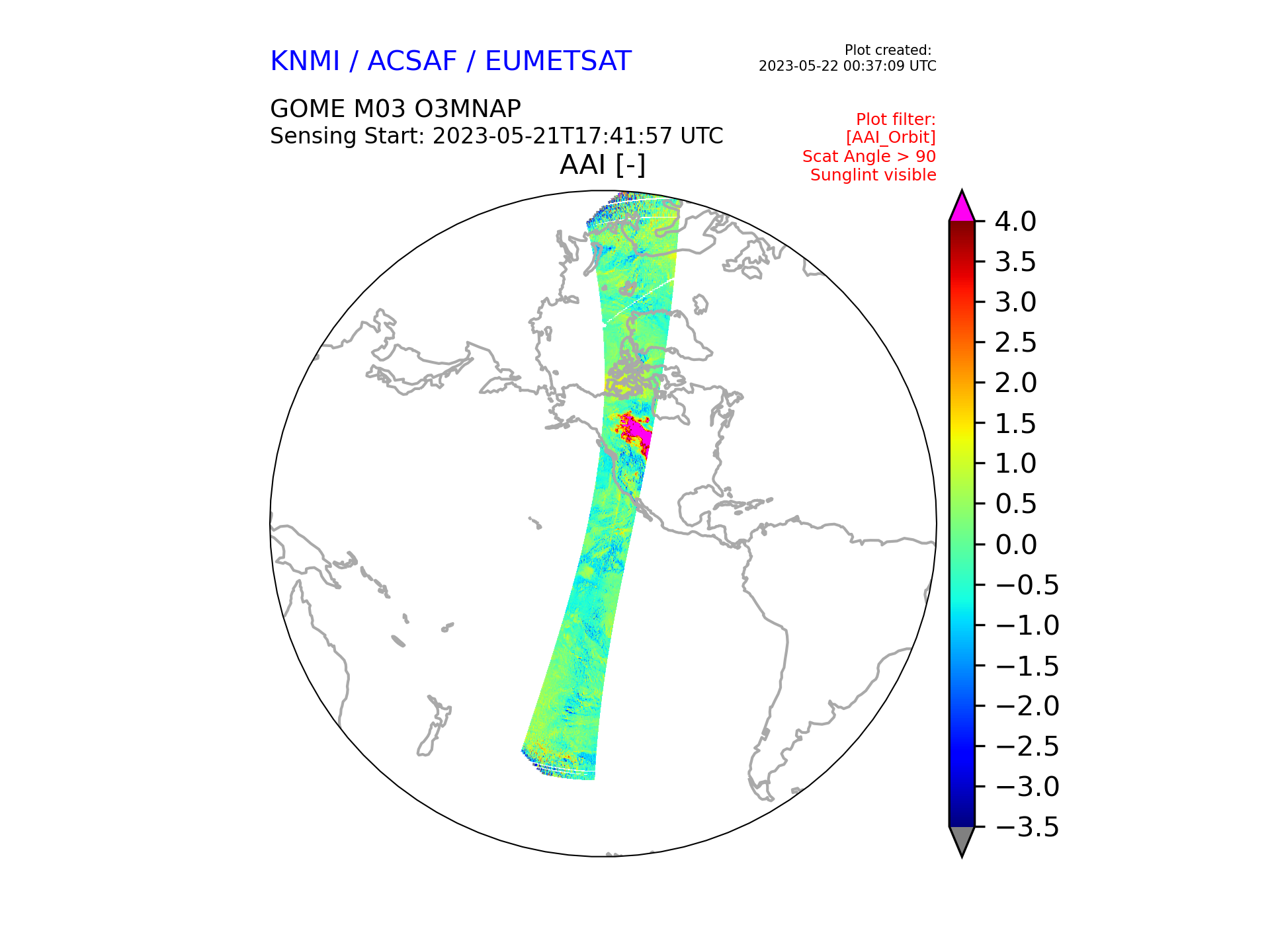 KNMI / ACSAF / EUMETSAT

Plot created:
2023-05-22 00:37:09 UTC

GOME M03 O3MNAP
Sensing Start: 2023-05-21T17:41:57 UTC

Plot filter:
[AAI_Orbit]
Scat Angle > 90
Sunglint visible

AAI [-]

4.0
3.5
3.0
2.5
2.0
1.5
1.0
0.5
0.0
−0.5
−1.0
−1.5
−2.0
−2.5
−3.0
−3.5